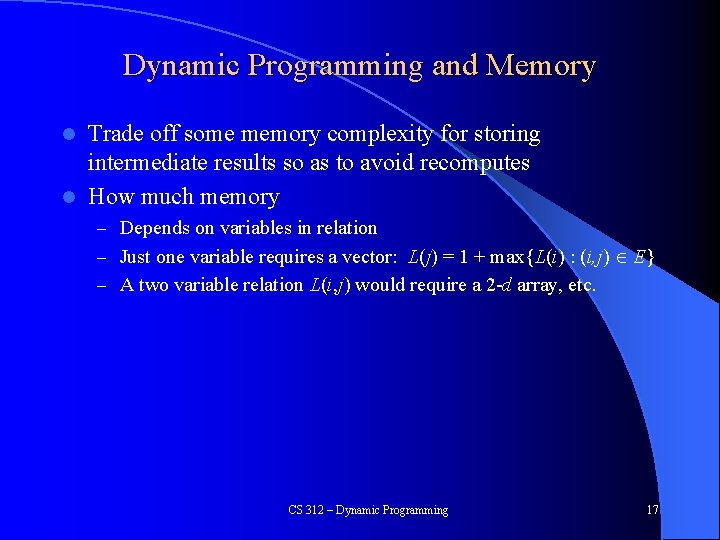 Dynamic Programming and Memory

- Trade off some memory complexity for storing intermediate results so as to avoid recomputes
- How much memory
  – Depends on variables in relation
  – Just one variable requires a vector: $L(j) = 1 + \max\{L(i) : (i,j) \in E\}$
  – A two variable relation $L(i,j)$ would require a 2-$d$ array, etc.

CS 312 – Dynamic Programming

17